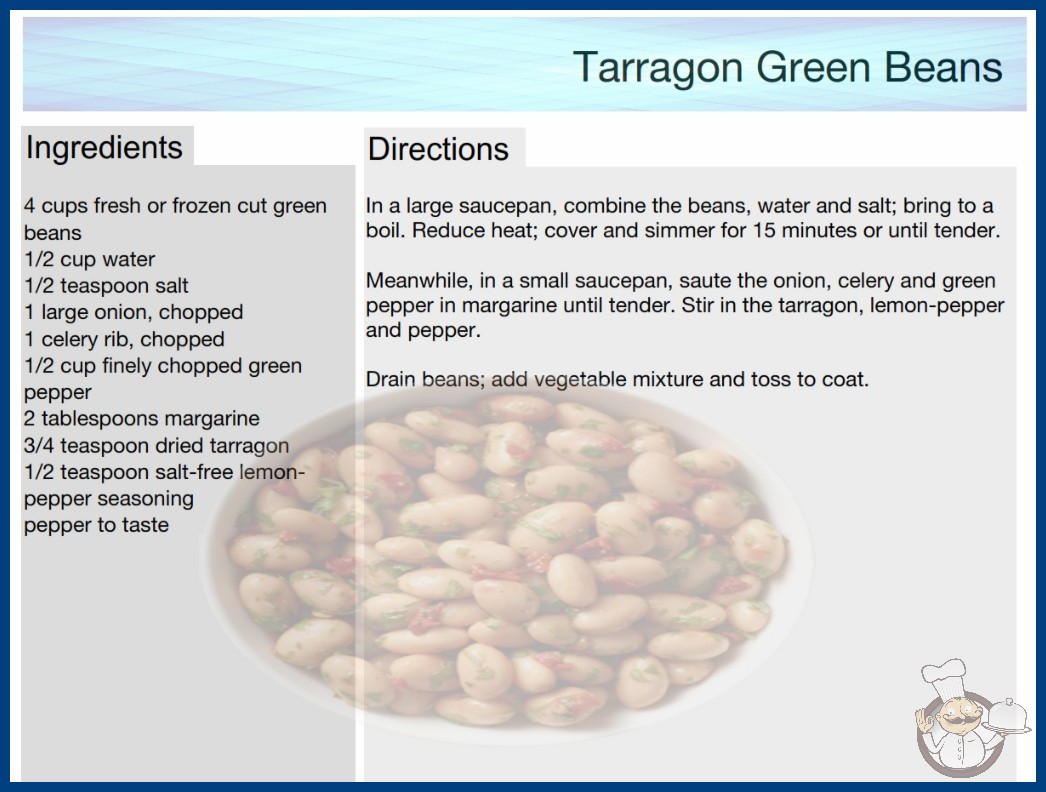 Tarragon Green Beans

Ingredients

4 cups fresh or frozen cut green beans
1/2 cup water
1/2 teaspoon salt
1 large onion, chopped
1 celery rib, chopped
1/2 cup finely chopped green pepper
2 tablespoons margarine
3/4 teaspoon dried tarragon
1/2 teaspoon salt-free lemon-pepper seasoning
pepper to taste

Directions

In a large saucepan, combine the beans, water and salt; bring to a boil. Reduce heat; cover and simmer for 15 minutes or until tender.

Meanwhile, in a small saucepan, saute the onion, celery and green pepper in margarine until tender. Stir in the tarragon, lemon-pepper and pepper.

Drain beans; add vegetable mixture and toss to coat.